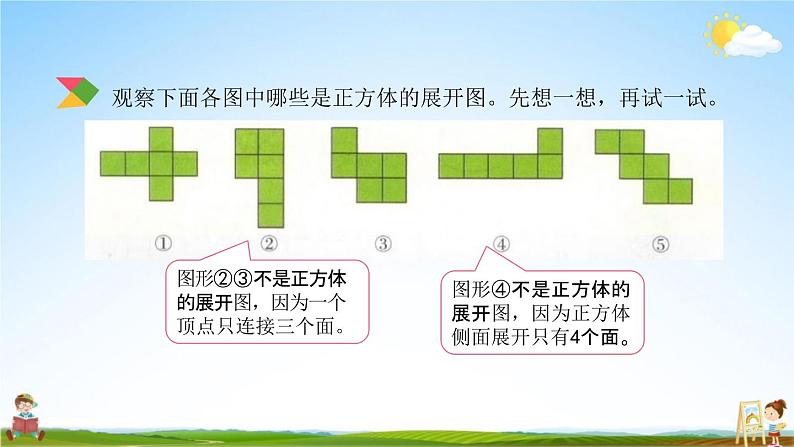 观察下面各图中哪些是正方体的展开图。先想一想，再试一试。

①

②

③

④

⑤

图形②③不是正方体的展开图，因为一个顶点只连接三个面。

图形④不是正方体的展开图，因为正方体侧面展开只有4个面。